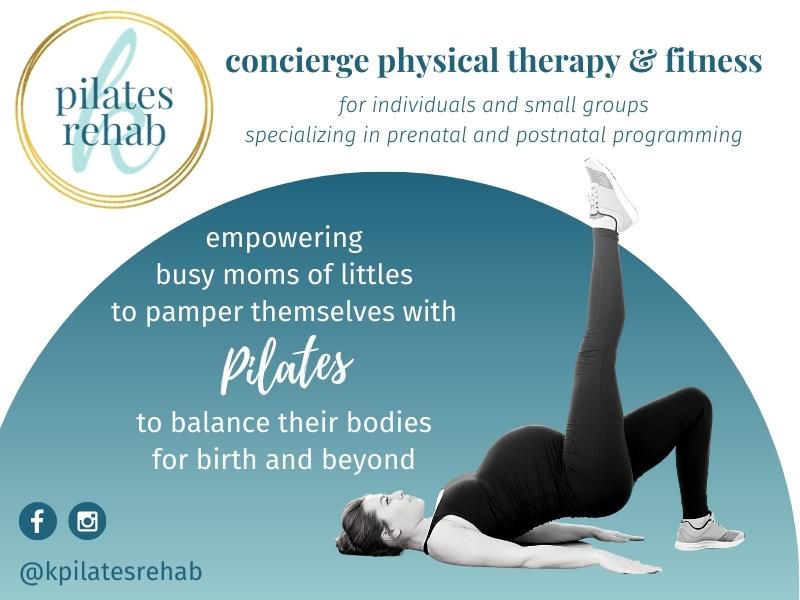 k
pilates
rehab

concierge physical therapy & fitness
for individuals and small groups
specializing in prenatal and postnatal programming

empowering
busy moms of littles
to pamper themselves with
Pilates
to balance their bodies
for birth and beyond

@kpilatesrehab